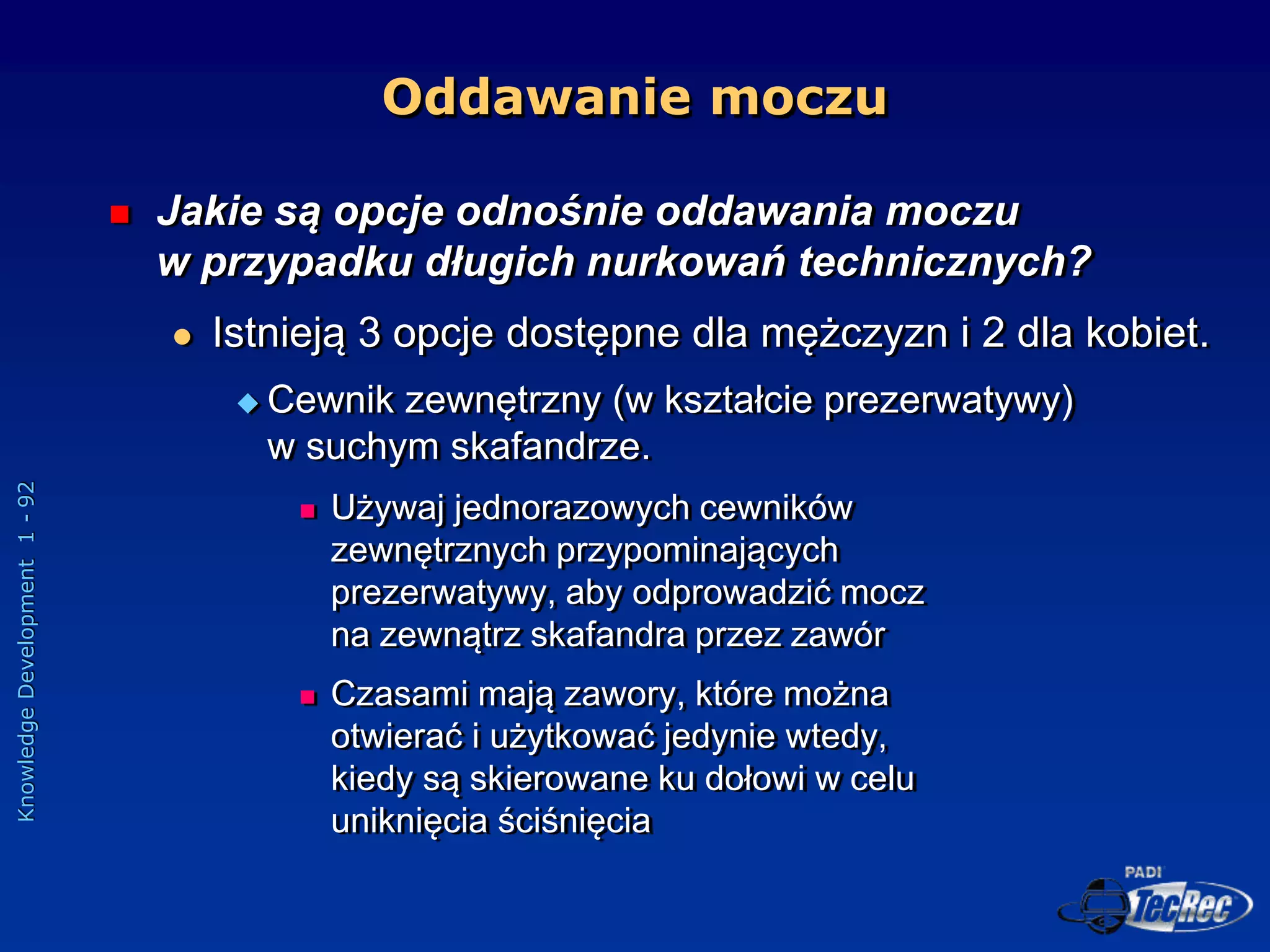 Oddawanie moczu

Jakie są opcje odnośnie oddawania moczu w przypadku długich nurkowań technicznych?

Istnieją 3 opcje dostępne dla mężczyzn i 2 dla kobiet.

Cewnik zewnętrzny (w kształcie prezerwatywy) w suchym skafandrze.

Używaj jednorazowych cewników zewnętrznych przypominających prezerwatywy, aby odprowadzić mocz na zewnątrz skafandra przez zawór

Czasami mają zawory, które można otwierać i użytkować jedynie wtedy, kiedy są skierowane ku dołowi w celu uniknięcia ściśnięcia

Knowledge Development 1 - 92

PADI TecRec